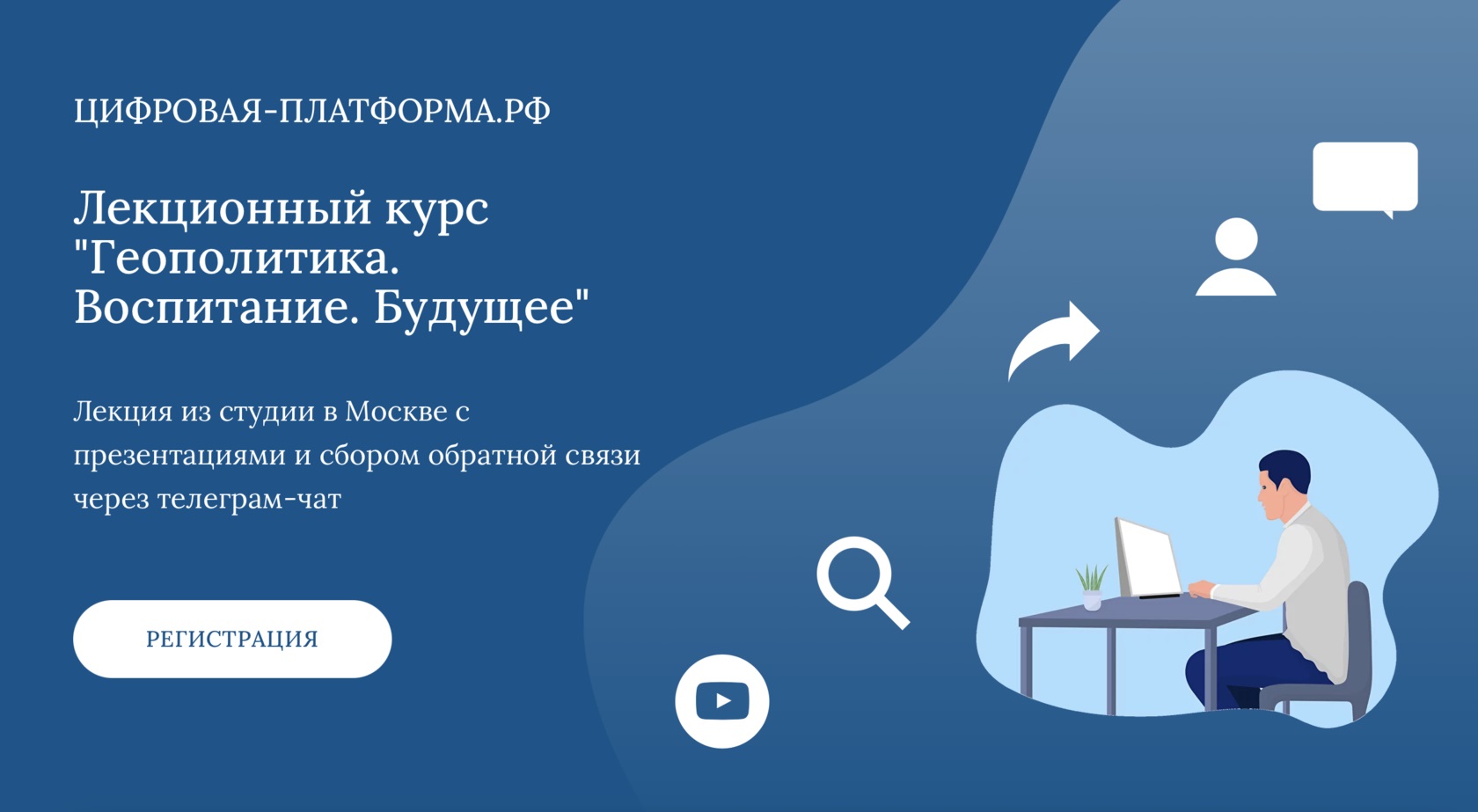 ЦИФРОВАЯ-ПЛАТФОРМА.РФ

Лекционный курс "Геополитика. Воспитание. Будущее"

Лекция из студии в Москве с презентациями и сбором обратной связи через телеграм-чат

РЕГИСТРАЦИЯ